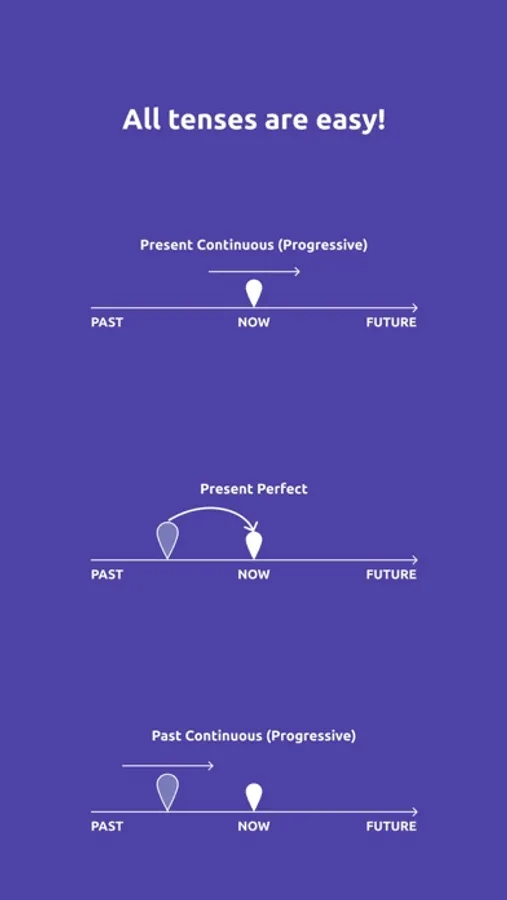 All tenses are easy!

Present Continuous (Progressive)

PAST NOW FUTURE

Present Perfect

PAST NOW FUTURE

Past Continuous (Progressive)

PAST NOW FUTURE